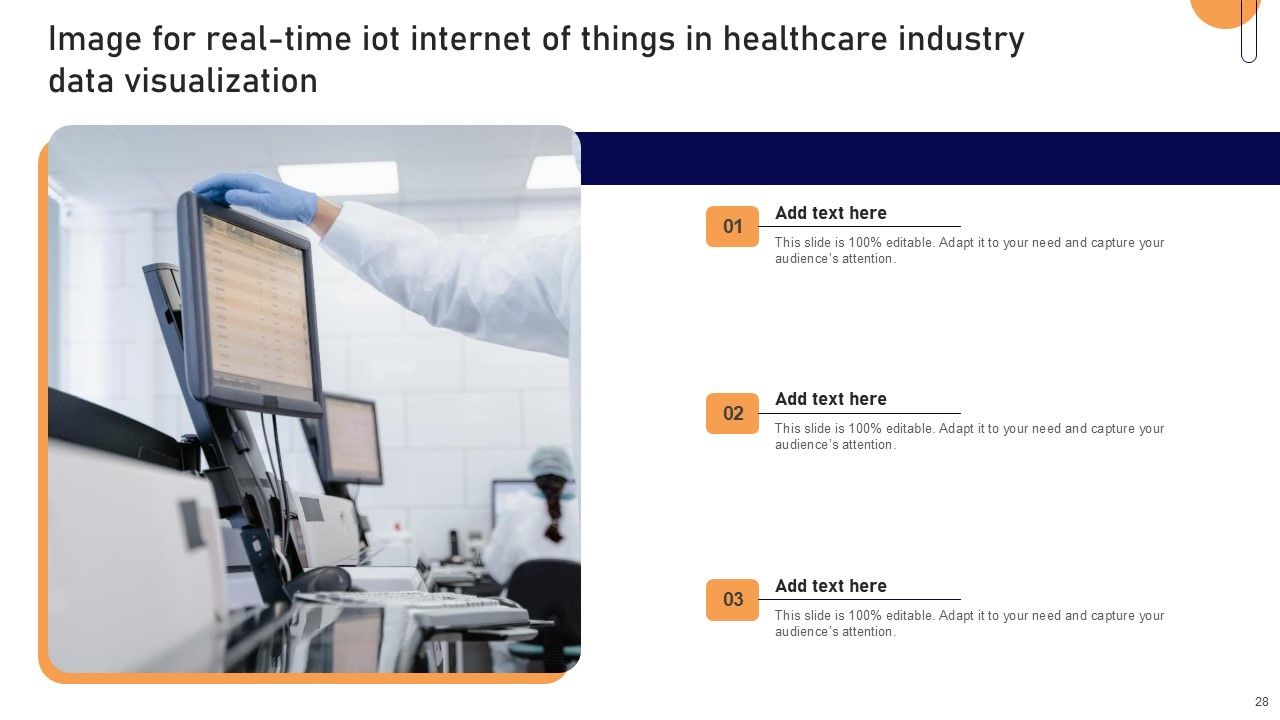 Image for real-time iot internet of things in healthcare industry data visualization

01
Add text here
This slide is 100% editable. Adapt it to your need and capture your audience's attention.

02
Add text here
This slide is 100% editable. Adapt it to your need and capture your audience's attention.

03
Add text here
This slide is 100% editable. Adapt it to your need and capture your audience's attention.

28